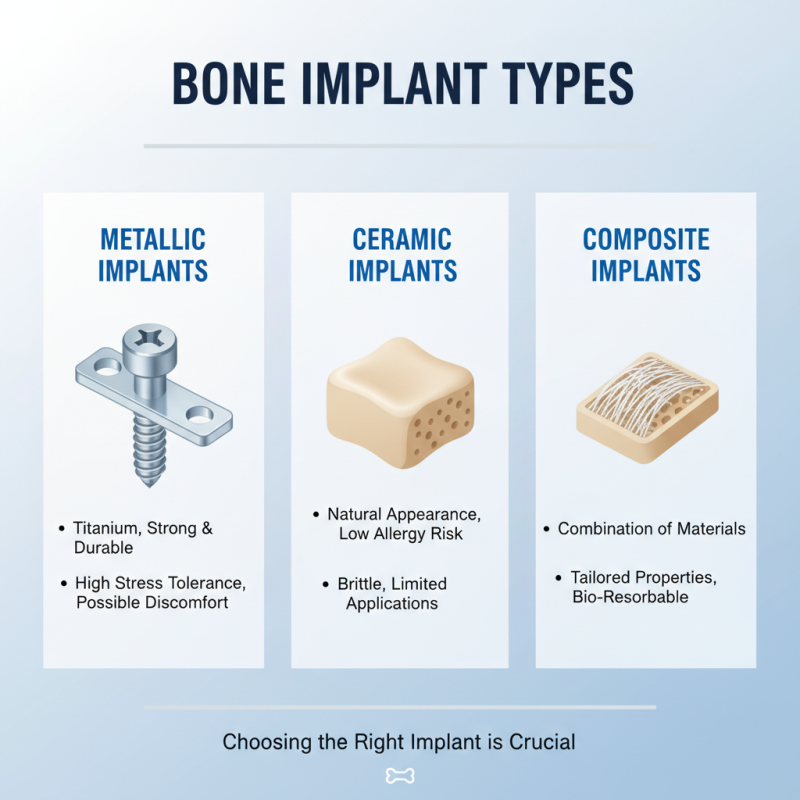 BONE IMPLANT TYPES

METALLIC IMPLANTS

• Titanium, Strong & Durable

• High Stress Tolerance, Possible Discomfort

CERAMIC IMPLANTS

• Natural Appearance, Low Allergy Risk

• Brittle, Limited Applications

COMPOSITE IMPLANTS

• Combination of Materials

• Tailored Properties, Bio-Resorbable

Choosing the Right Implant is Crucial